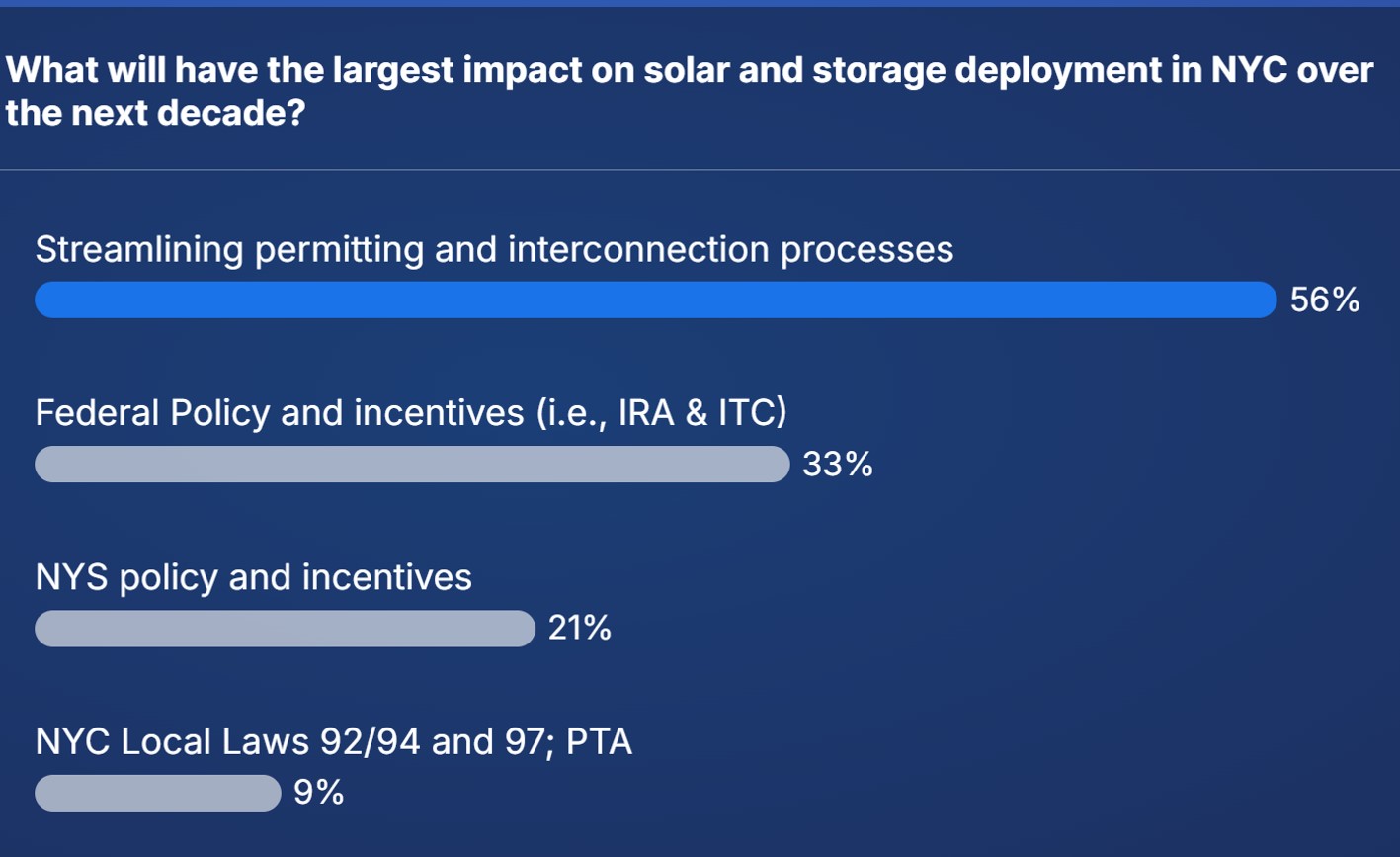 What will have the largest impact on solar and storage deployment in NYC over the next decade?

Streamlining permitting and interconnection processes
56%

Federal Policy and incentives (i.e., IRA & ITC)
33%

NYS policy and incentives
21%

NYC Local Laws 92/94 and 97; PTA
9%